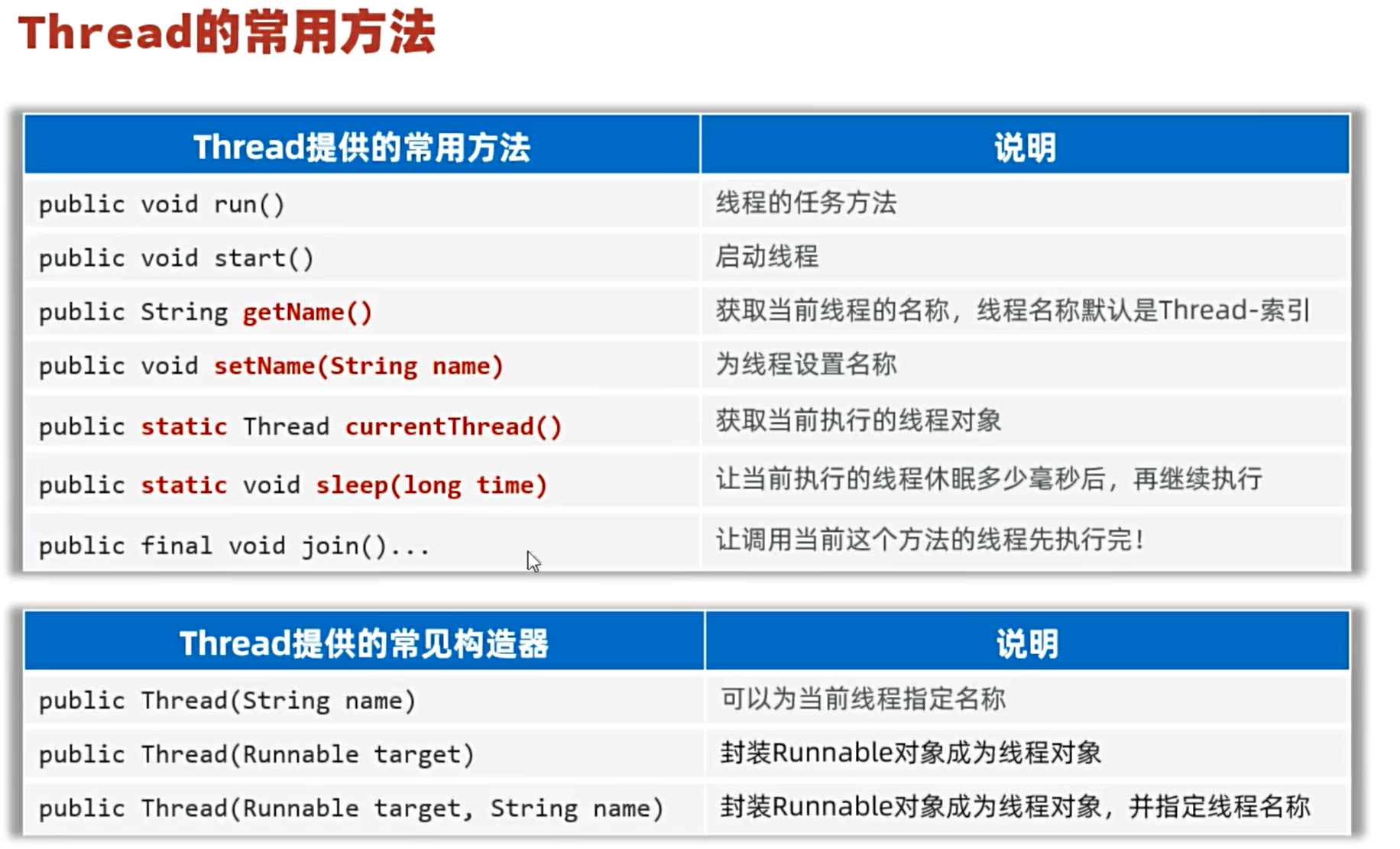 Thread的常用方法

| Thread提供的常用方法 | 说明 |
|---|---|
| public void run() | 线程的任务方法 |
| public void start() | 启动线程 |
| public String getName() | 获取当前线程的名称，线程名称默认是Thread-索引 |
| public void setName(String name) | 为线程设置名称 |
| public static Thread currentThread() | 获取当前执行的线程对象 |
| public static void sleep(long time) | 让当前执行的线程休眠多少毫秒后，再继续执行 |
| public final void join()... | 让调用当前这个方法的线程先执行完！ |

| Thread提供的常见构造器 | 说明 |
|---|---|
| public Thread(String name) | 可以为当前线程指定名称 |
| public Thread(Runnable target) | 封装Runnable对象成为线程对象 |
| public Thread(Runnable target, String name) | 封装Runnable对象成为线程对象，并指定线程名称 |